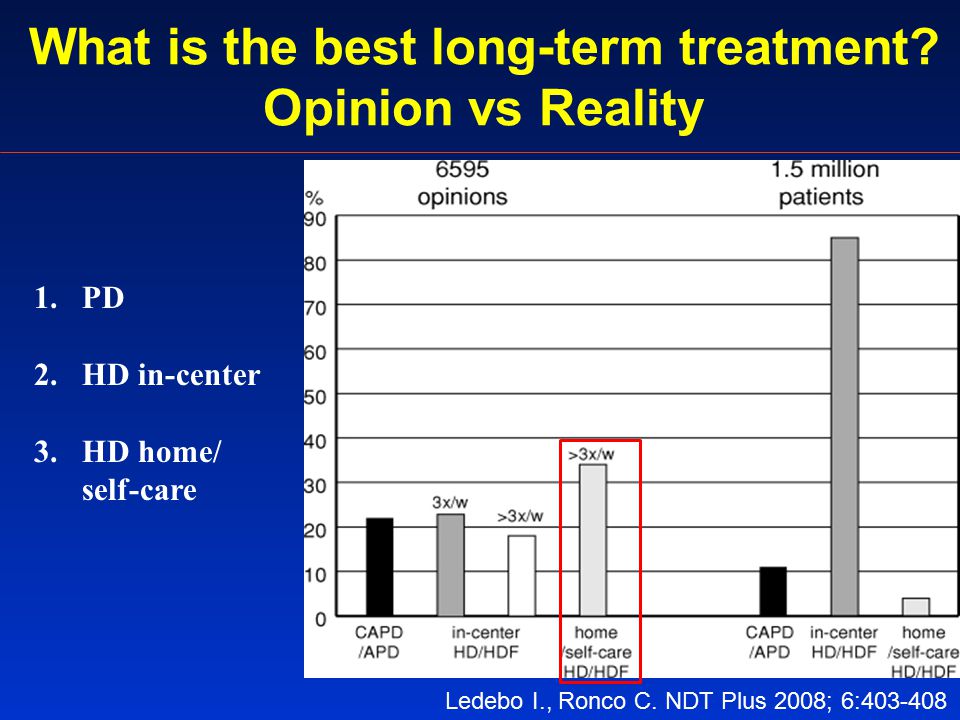 What is the best long-term treatment? Opinion vs Reality

1. PD

2. HD in-center

3. HD home/ self-care

6595 opinions

1.5 million patients

%

90
80
70
60
50
40
30
20
10
0

3x/w

>3x/w

>3x/w

CAPD /APD

in-center HD/HDF

home /self-care HD/HDF

CAPD /APD

in-center HD/HDF

home /self-care HD/HDF

Ledebo I., Ronco C. NDT Plus 2008; 6:403-408